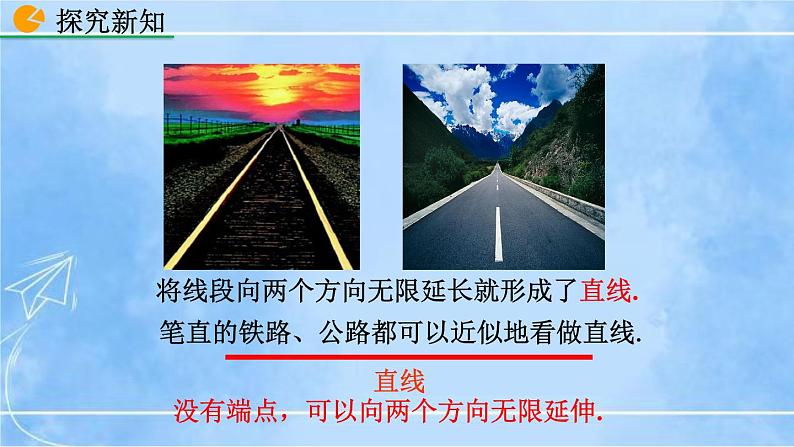 探究新知

将线段向两个方向无限延长就形成了直线.

笔直的铁路、公路都可以近似地看做直线.

直线

没有端点，可以向两个方向无限延伸.